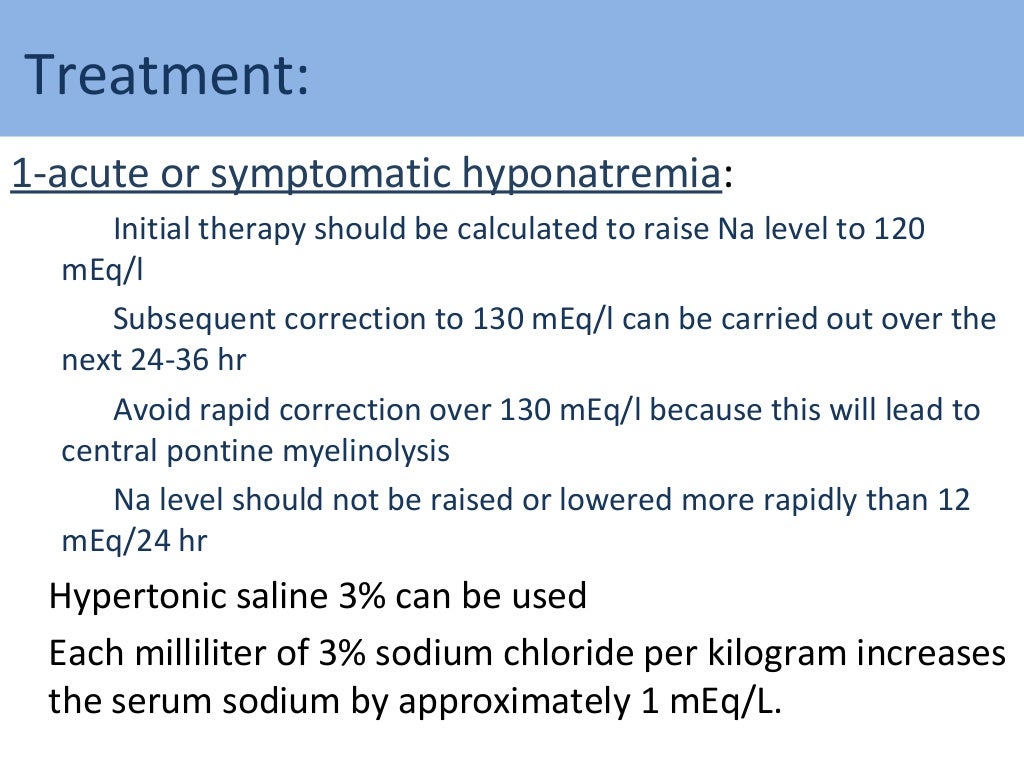 Treatment:

1-acute or symptomatic hyponatremia:

Initial therapy should be calculated to raise Na level to 120 mEq/l

Subsequent correction to 130 mEq/l can be carried out over the next 24-36 hr

Avoid rapid correction over 130 mEq/l because this will lead to central pontine myelinolysis

Na level should not be raised or lowered more rapidly than 12 mEq/24 hr

Hypertonic saline 3% can be used

Each milliliter of 3% sodium chloride per kilogram increases the serum sodium by approximately 1 mEq/L.